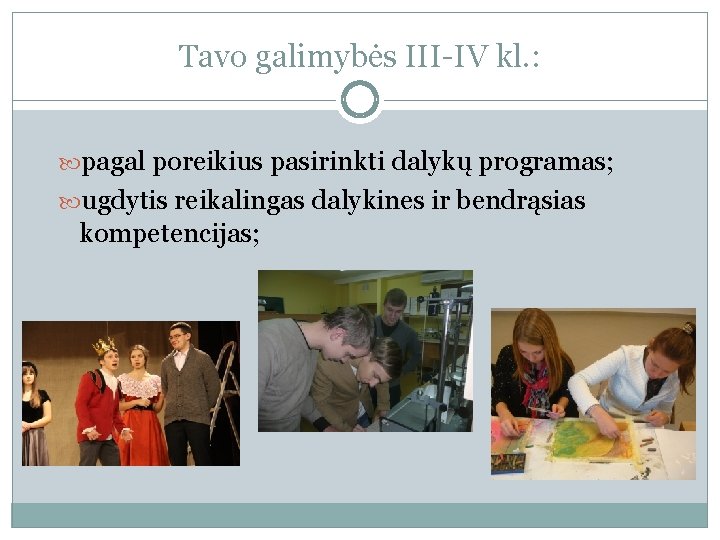 Tavo galimybės III-IV kl.:

pagal poreikius pasirinkti dalykų programas;

ugdytis reikalingas dalykines ir bendrąsias kompetencijas;